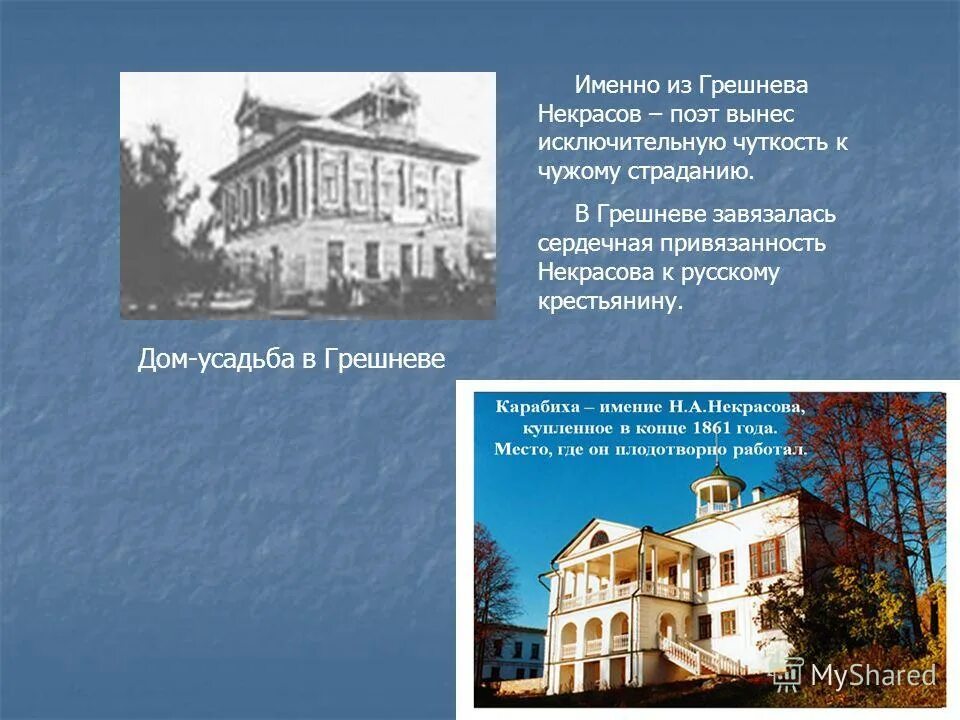 Именно из Грешнева Некрасов – поэт вынес исключительную чуткость к чужому страданию.

В Грешневе завязалась сердечная привязанность Некрасова к русскому крестьянину.

Дом-усадьба в Грешневе

Карабиха – имение Н.А.Некрасова, купленное в конце 1861 года. Место, где он плодотворно работал.

MyShared